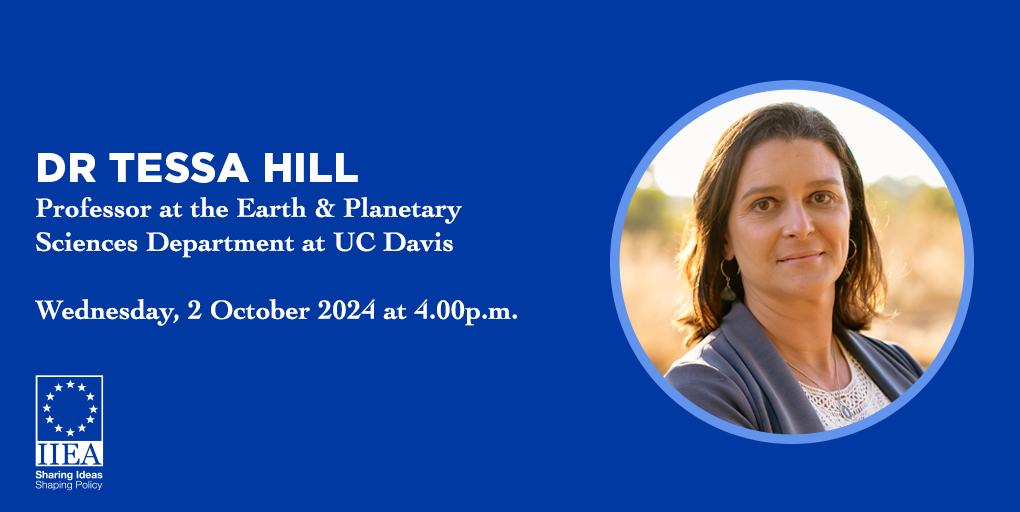 DR TESSA HILL
Professor at the Earth & Planetary Sciences Department at UC Davis

Wednesday, 2 October 2024 at 4.00p.m.

IIEA
Sharing Ideas
Shaping Policy